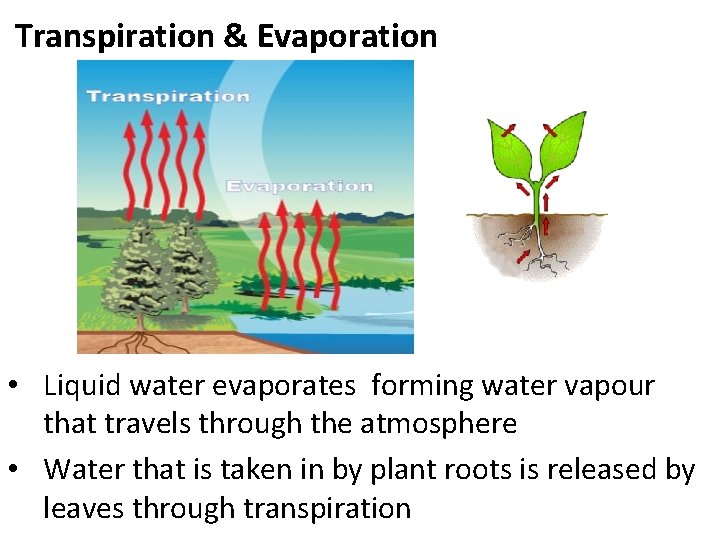 Transpiration & Evaporation

Transpiration

Evaporation

• Liquid water evaporates forming water vapour that travels through the atmosphere

• Water that is taken in by plant roots is released by leaves through transpiration